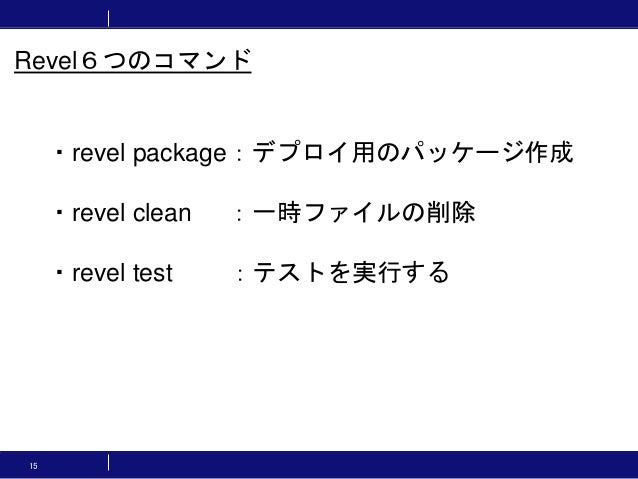 Revel６つのコマンド

・revel package：デプロイ用のパッケージ作成

・revel clean　：一時ファイルの削除

・revel test　　：テストを実行する

15